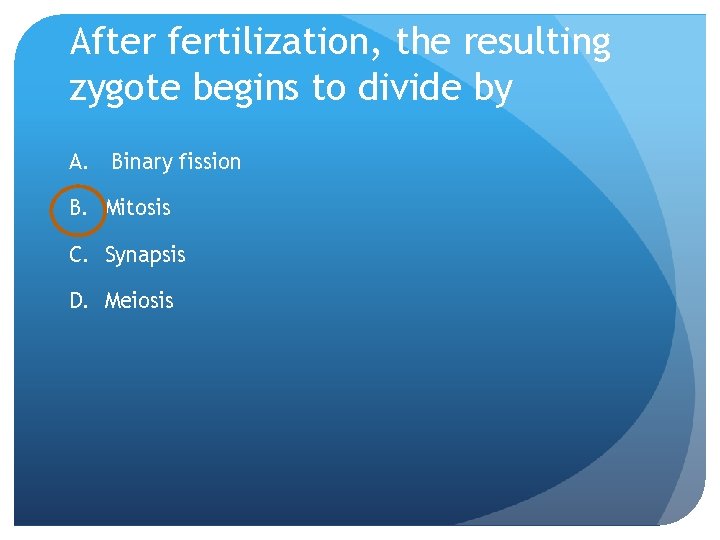 After fertilization, the resulting zygote begins to divide by

A. Binary fission
B. Mitosis
C. Synapsis
D. Meiosis